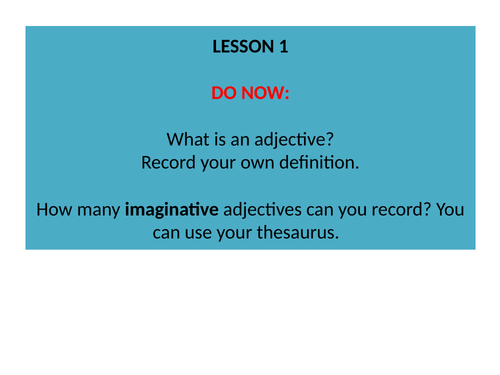 LESSON 1

DO NOW:

What is an adjective?
Record your own definition.

How many imaginative adjectives can you record? You can use your thesaurus.